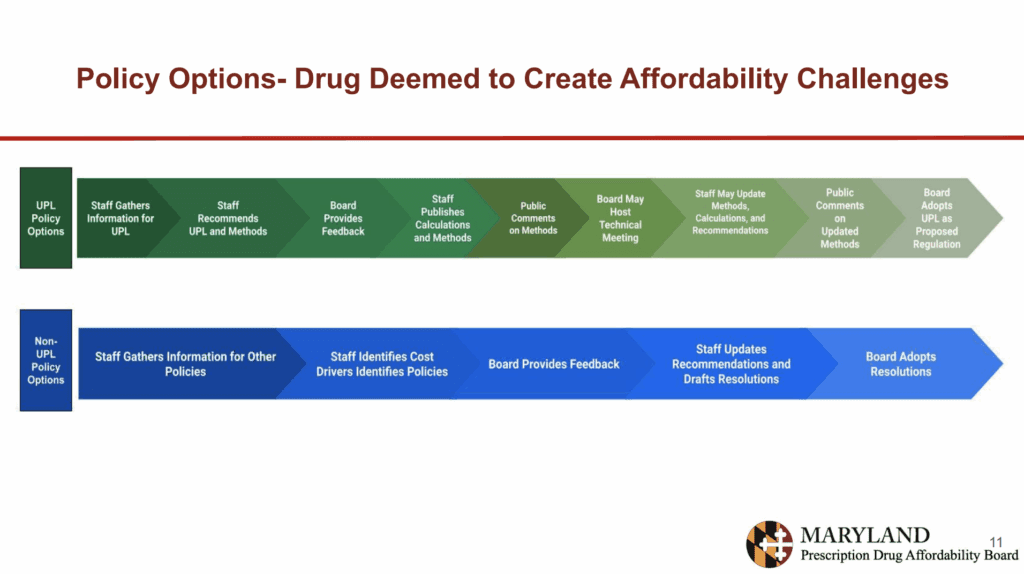 Policy Options- Drug Deemed to Create Affordability Challenges

UPL Policy Options

Staff Gathers Information for UPL

Staff Recommends UPL and Methods

Board Provides Feedback

Staff Publishes Calculations and Methods

Public Comments on Methods

Board May Host Technical Meeting

Staff May Update Methods, Calculations, and Recommendations

Public Comments on Updated Methods

Board Adopts UPL as Proposed Regulation

Non-UPL Policy Options

Staff Gathers Information for Other Policies

Staff Identifies Cost Drivers Identifies Policies

Board Provides Feedback

Staff Updates Recommendations and Drafts Resolutions

Board Adopts Resolutions

11

MARYLAND
Prescription Drug Affordability Board